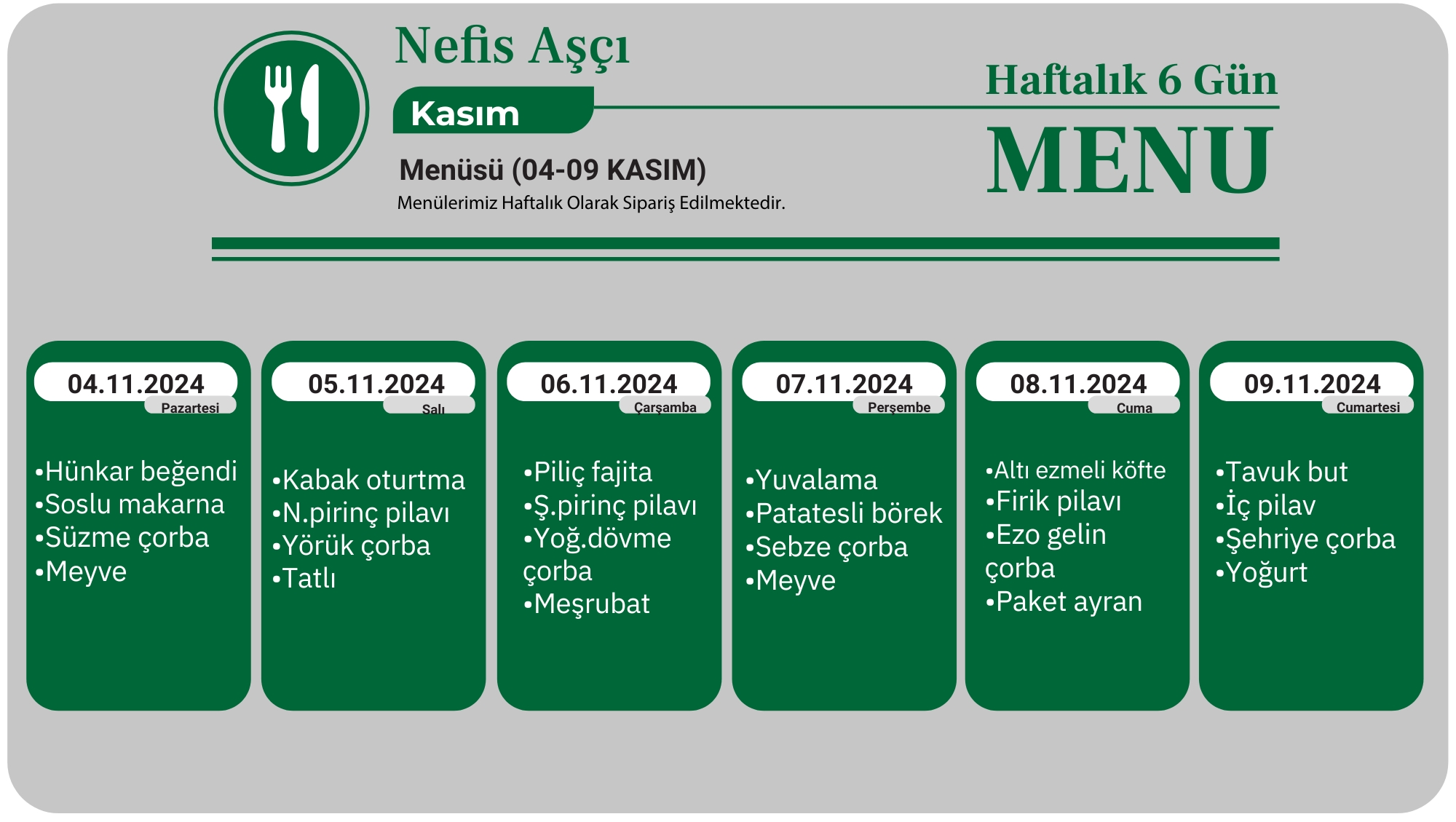 Nefis Aşçı

Kasım

Menüsü (04-09 KASIM)

Menülerimiz Haftalık Olarak Sipariş Edilmektedir.

Haftalık 6 Gün

MENU

04.11.2024
Pazartesi

•Hünkar beğendi
•Soslu makarna
•Süzme çorba
•Meyve

05.11.2024
Salı

•Kabak oturtma
•N.pirinç pilavı
•Yörük çorba
•Tatlı

06.11.2024
Çarşamba

•Piliç fajita
•Ş.pirinç pilavı
•Yoğ.dövme çorba
•Meşrubat

07.11.2024
Perşembe

•Yuvalama
•Patatesli börek
•Sebze çorba
•Meyve

08.11.2024
Cuma

•Altı ezmeli köfte
•Firik pilavı
•Ezo gelin çorba
•Paket ayran

09.11.2024
Cumartesi

•Tavuk but
•İç pilav
•Şehriye çorba
•Yoğurt